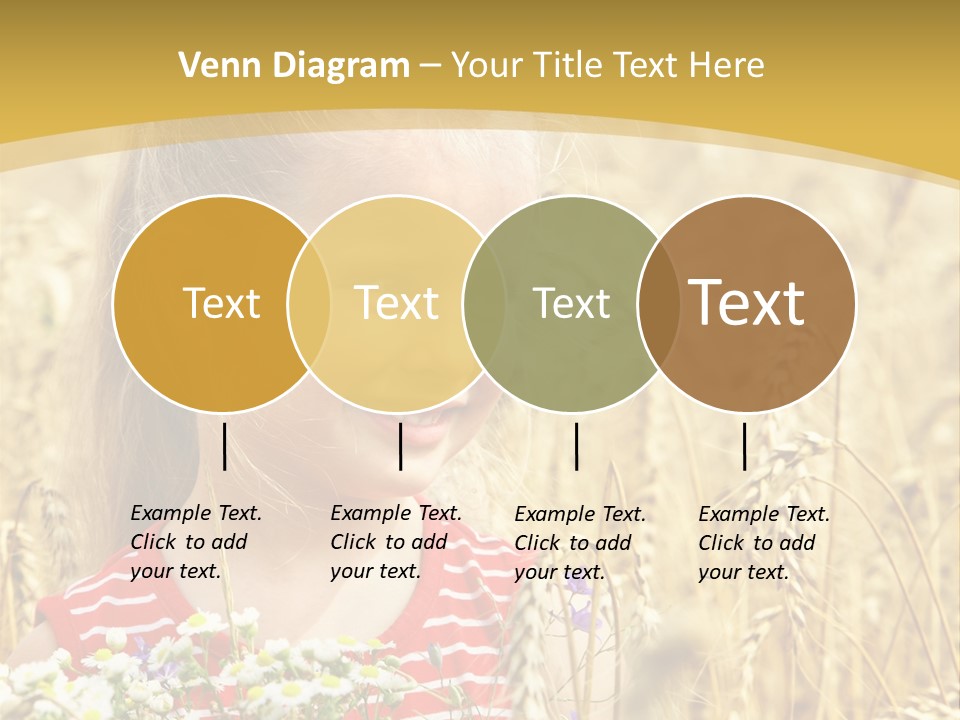 Venn Diagram – Your Title Text Here

Text

Text

Text

Text

Example Text. Click to add your text.

Example Text. Click to add your text.

Example Text. Click to add your text.

Example Text. Click to add your text.